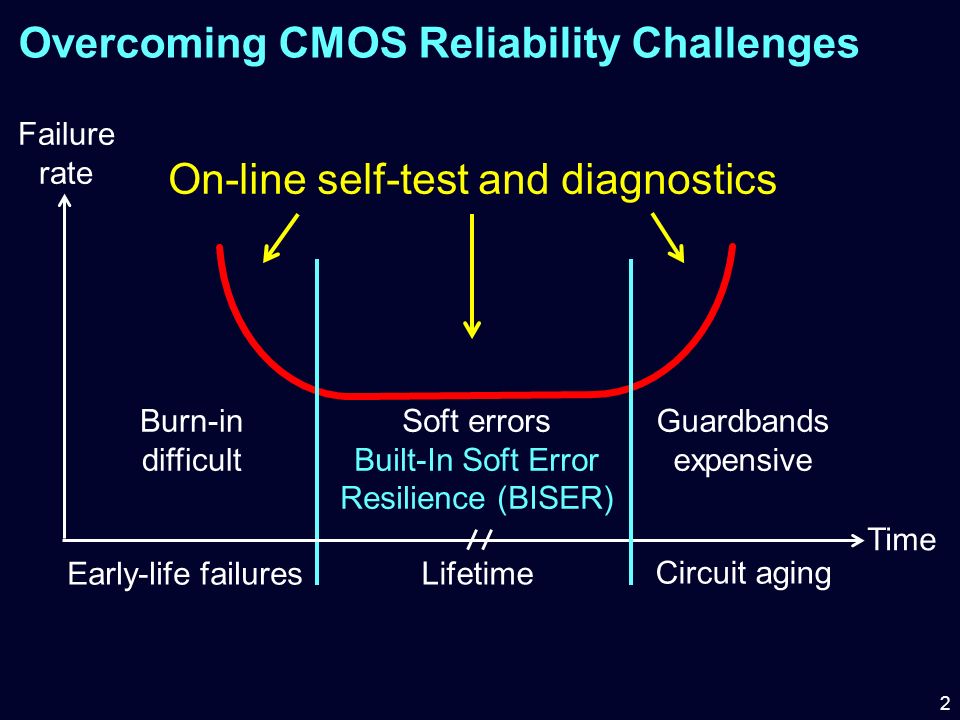 Overcoming CMOS Reliability Challenges

Failure rate

On-line self-test and diagnostics

Burn-in difficult

Soft errors
Built-In Soft Error Resilience (BISER)

Guardbands expensive

Time

Early-life failures

Lifetime

Circuit aging

2